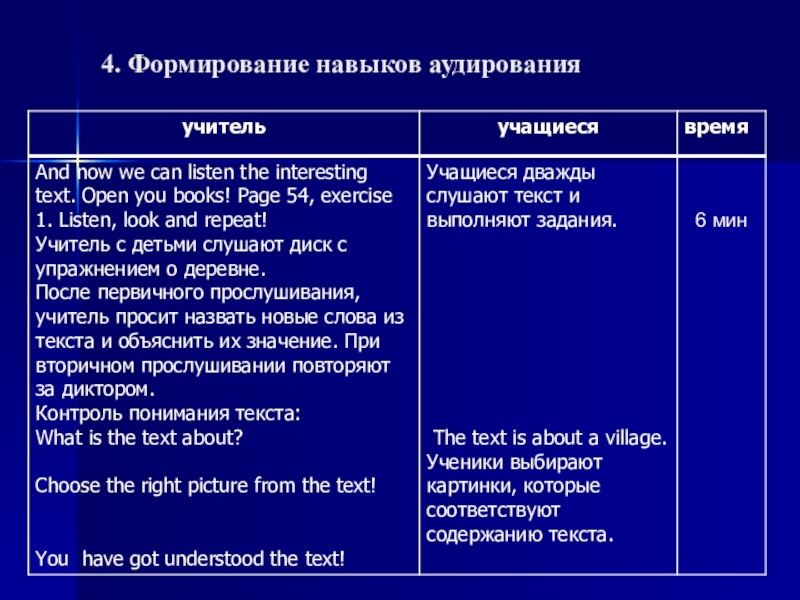 4. Формирование навыков аудирования

| учитель | учащиеся | время |
|---|---|---|
| And now we can listen the interesting text. Open you books! Page 54, exercise 1. Listen, look and repeat! Учитель с детьми слушают диск с упражнением о деревне. После первичного прослушивания, учитель просит назвать новые слова из текста и объяснить их значение. При вторичном прослушивании повторяют за диктором. Контроль понимания текста: What is the text about? Choose the right picture from the text! You have got understood the text! | Учащиеся дважды слушают текст и выполняют задания. The text is about a village. Ученики выбирают картинки, которые соответствуют содержанию текста. | 6 мин |